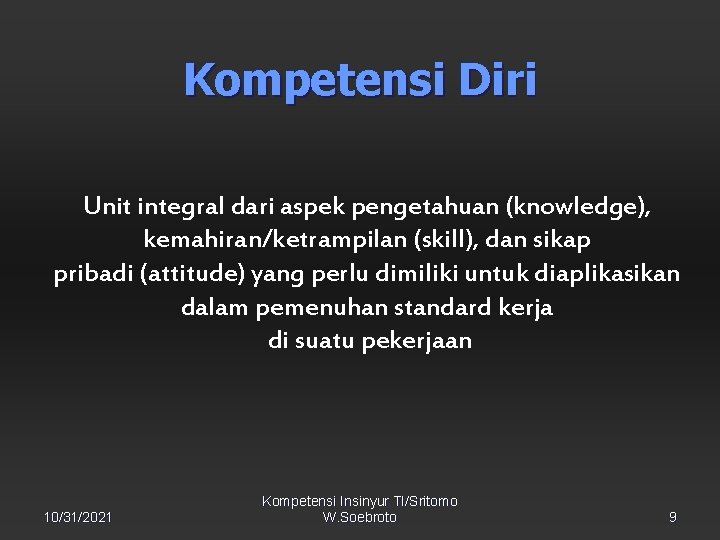 Kompetensi Diri

Unit integral dari aspek pengetahuan (knowledge), kemahiran/ketrampilan (skill), dan sikap pribadi (attitude) yang perlu dimiliki untuk diaplikasikan dalam pemenuhan standard kerja di suatu pekerjaan

10/31/2021

Kompetensi Insinyur TI/Sritomo W.Soebroto

9